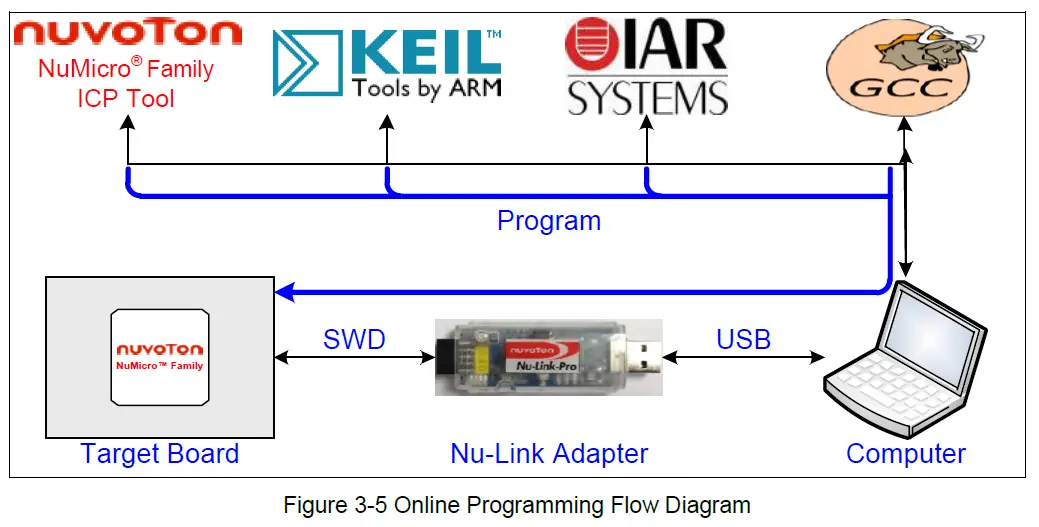 nuvoTon
NuMicro® Family
ICP Tool

KEIL™
Tools by ARM

IAR SYSTEMS

GCC

Program

nuvoTon
NuMicro™ Family

SWD

nuvoTon
Nu-Link-Pro

USB

Target Board

Nu-Link Adapter

Computer

Figure 3-5 Online Programming Flow Diagram